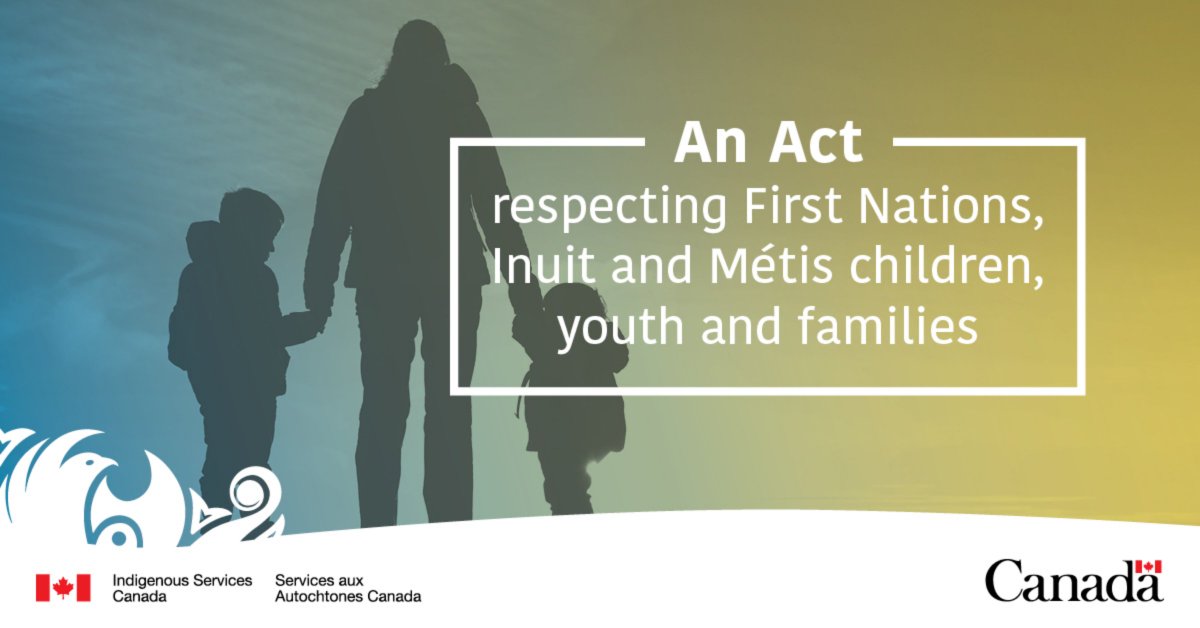 An Act
respecting First Nations, Inuit and Métis children, youth and families

Indigenous Services Canada

Services aux Autochtones Canada

Canada